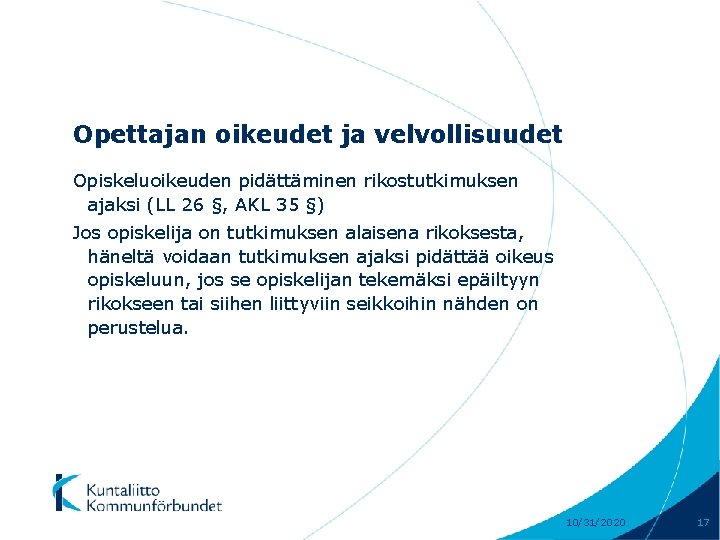 Opettajan oikeudet ja velvollisuudet

Opiskeluoikeuden pidättäminen rikostutkimuksen ajaksi (LL 26 §, AKL 35 §)

Jos opiskelija on tutkimuksen alaisena rikoksesta, häneltä voidaan tutkimuksen ajaksi pidättää oikeus opiskeluun, jos se opiskelijan tekemäksi epäiltyyn rikokseen tai siihen liittyviin seikkoihin nähden on perustelua.

Kuntaliitto
Kommunförbundet

10/31/2020

17